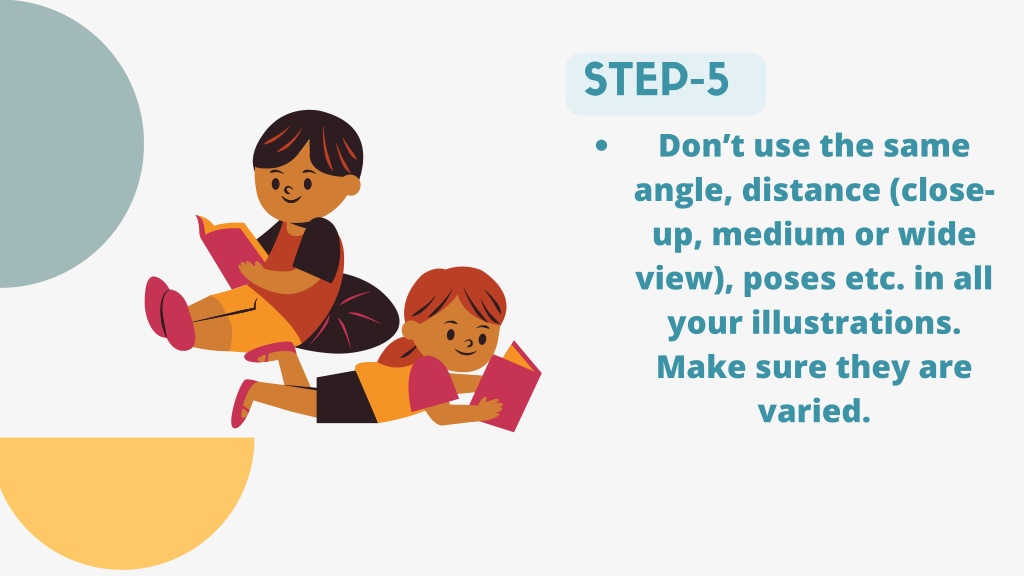 STEP-5

• Don’t use the same angle, distance (close-up, medium or wide view), poses etc. in all your illustrations. Make sure they are varied.